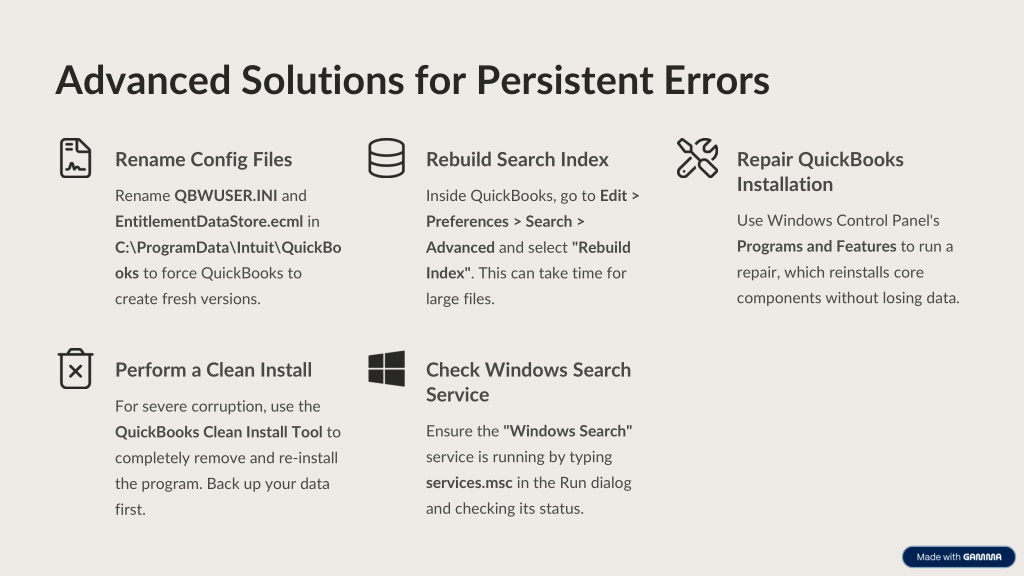 Advanced Solutions for Persistent Errors

Rename Config Files

Rename QBWUSER.INI and EntitlementDataStore.ecml in C:\ProgramData\Intuit\QuickBooks to force QuickBooks to create fresh versions.

Rebuild Search Index

Inside QuickBooks, go to Edit > Preferences > Search > Advanced and select "Rebuild Index". This can take time for large files.

Repair QuickBooks Installation

Use Windows Control Panel's Programs and Features to run a repair, which reinstalls core components without losing data.

Perform a Clean Install

For severe corruption, use the QuickBooks Clean Install Tool to completely remove and re-install the program. Back up your data first.

Check Windows Search Service

Ensure the "Windows Search" service is running by typing services.msc in the Run dialog and checking its status.

Made with GAMMA